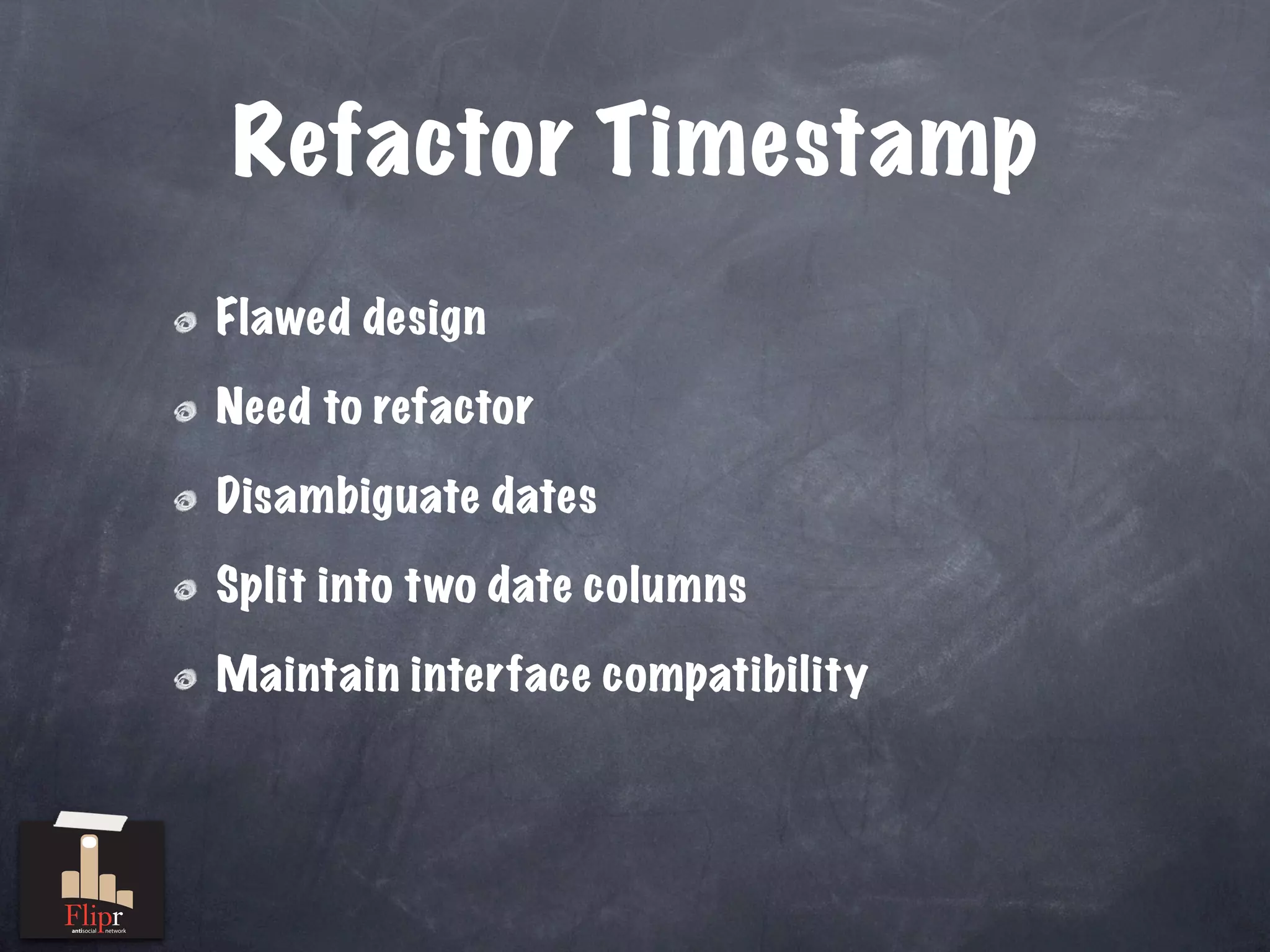 Refactor Timestamp

Flawed design

Need to refactor

Disambiguate dates

Split into two date columns

Maintain interface compatibility

Flipr
antisocial network